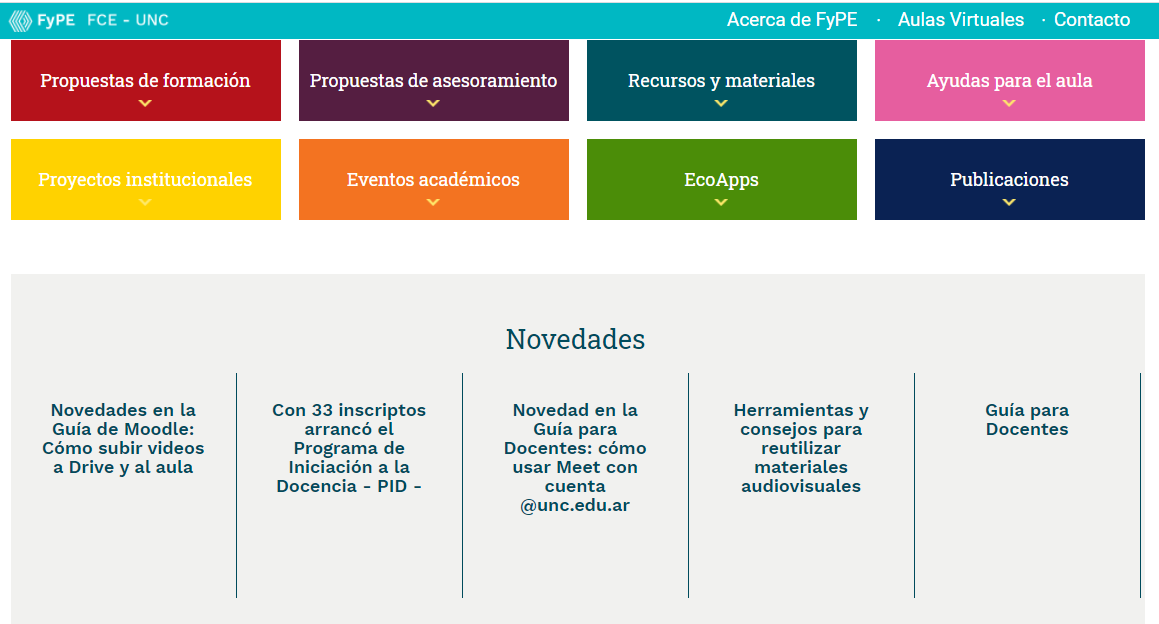 FyPE FCE - UNC

Acerca de FyPE · Aulas Virtuales · Contacto

Propuestas de formación

Propuestas de asesoramiento

Recursos y materiales

Ayudas para el aula

Proyectos institucionales

Eventos académicos

EcoApps

Publicaciones

Novedades

Novedades en la Guía de Moodle: Cómo subir videos a Drive y al aula

Con 33 inscriptos arrancó el Programa de Iniciación a la Docencia - PID -

Novedad en la Guía para Docentes: cómo usar Meet con cuenta @unc.edu.ar

Herramientas y consejos para reutilizar materiales audiovisuales

Guía para Docentes